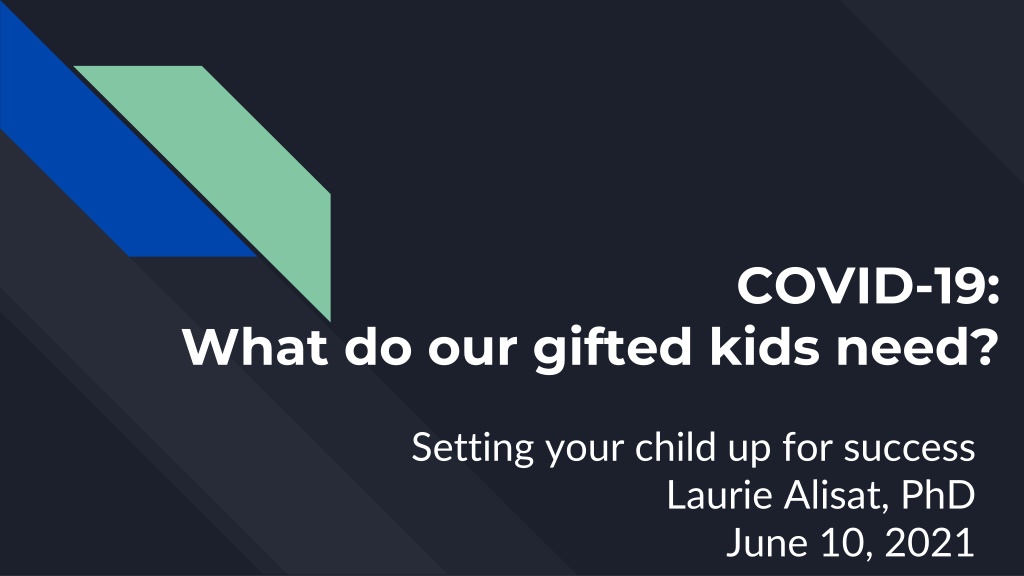 COVID-19:
What do our gifted kids need?

Setting your child up for success
Laurie Alisat, PhD
June 10, 2021